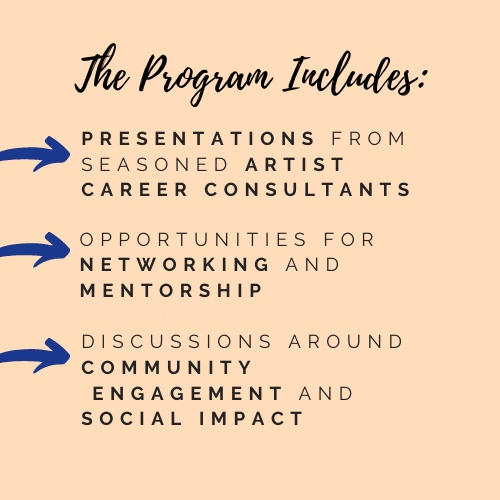 The Program Includes:

PRESENTATIONS FROM SEASONED ARTIST CAREER CONSULTANTS

OPPORTUNITIES FOR NETWORKING AND MENTORSHIP

DISCUSSIONS AROUND COMMUNITY ENGAGEMENT AND SOCIAL IMPACT